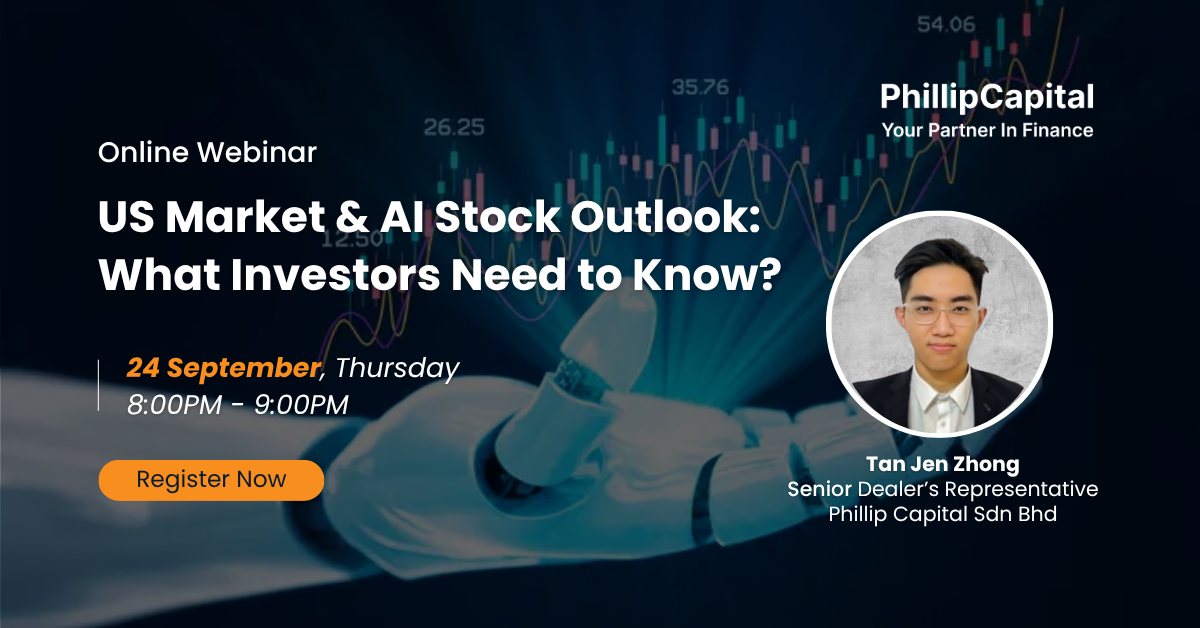 54.06

35.76

26.25

12.50

PhillipCapital
Your Partner In Finance

Online Webinar

US Market & AI Stock Outlook: What Investors Need to Know?

24 September, Thursday
8:00PM - 9:00PM

Register Now

Tan Jen Zhong
Senior Dealer's Representative
Phillip Capital Sdn Bhd